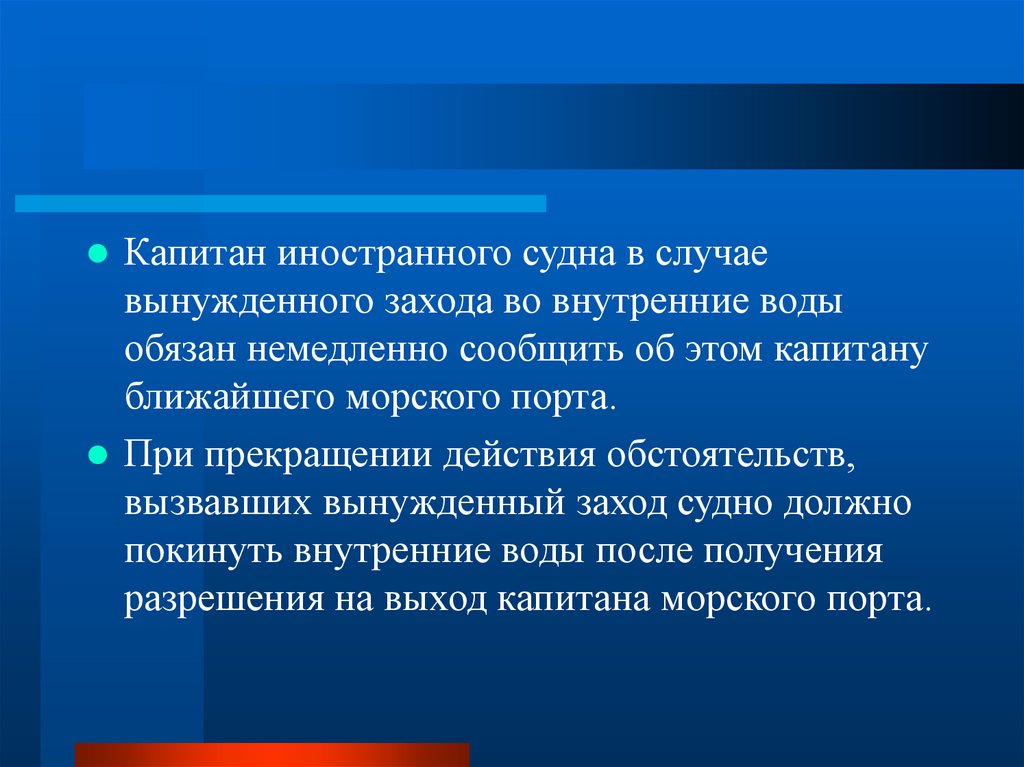 Капитан иностранного судна в случае вынужденного захода во внутренние воды обязан немедленно сообщить об этом капитану ближайшего морского порта.

При прекращении действия обстоятельств, вызвавших вынужденный заход судно должно покинуть внутренние воды после получения разрешения на выход капитана морского порта.